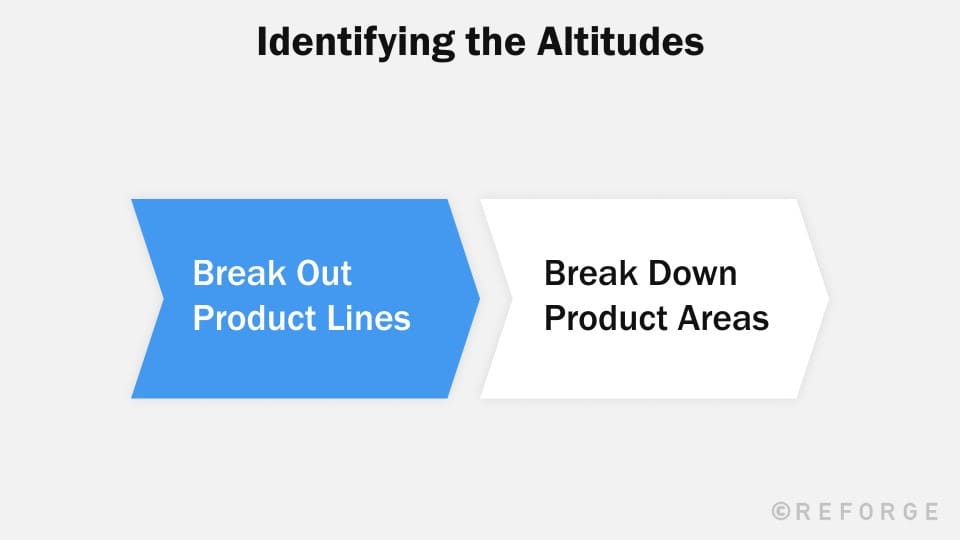 Identifying the Altitudes

Break Out Product Lines

Break Down Product Areas

©REFORGE